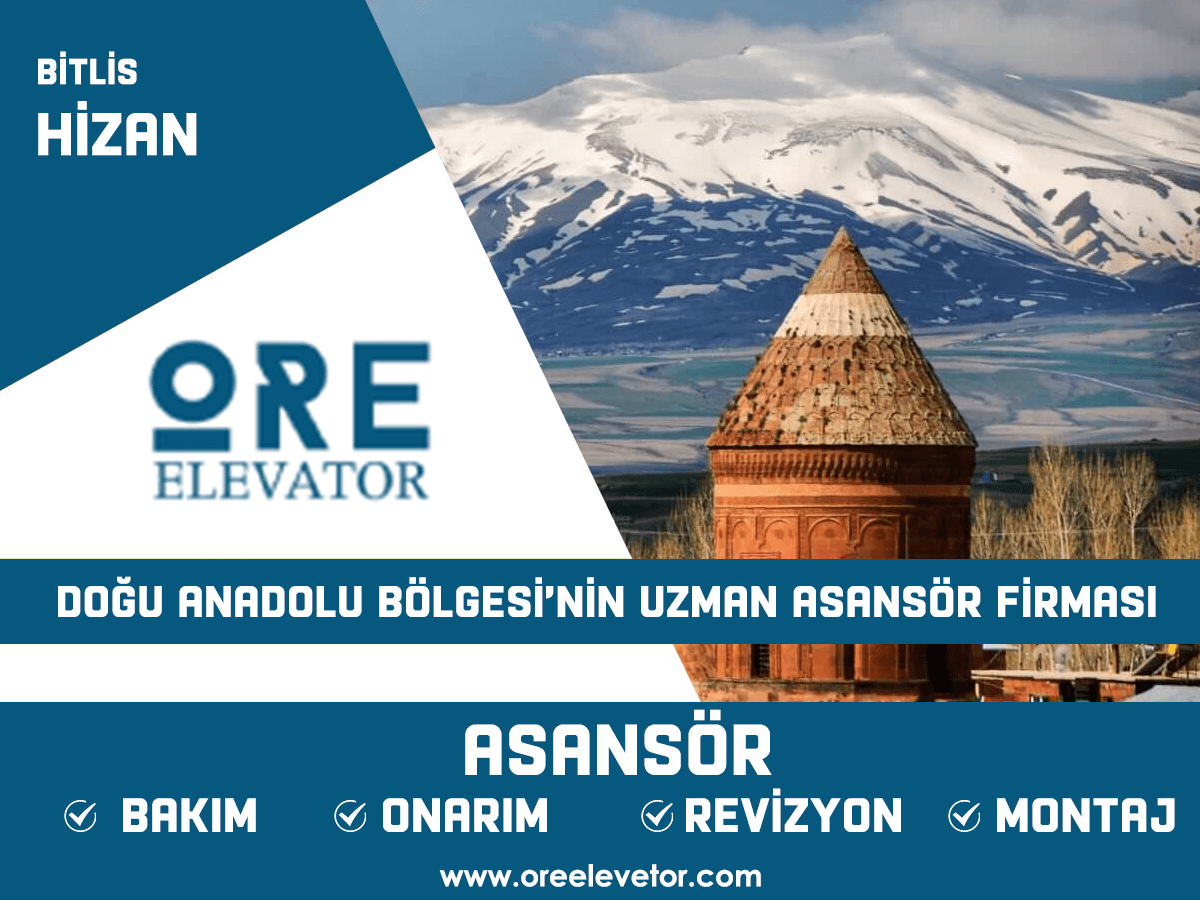 BİTLİS
HİZAN

ORE
ELEVATOR

DOĞU ANADOLU BÖLGESİ'NİN UZMAN ASANSÖR FİRMASI

ASANSÖR
BAKIM ONARIM REVİZYON MONTAJ

www.oreelevetor.com